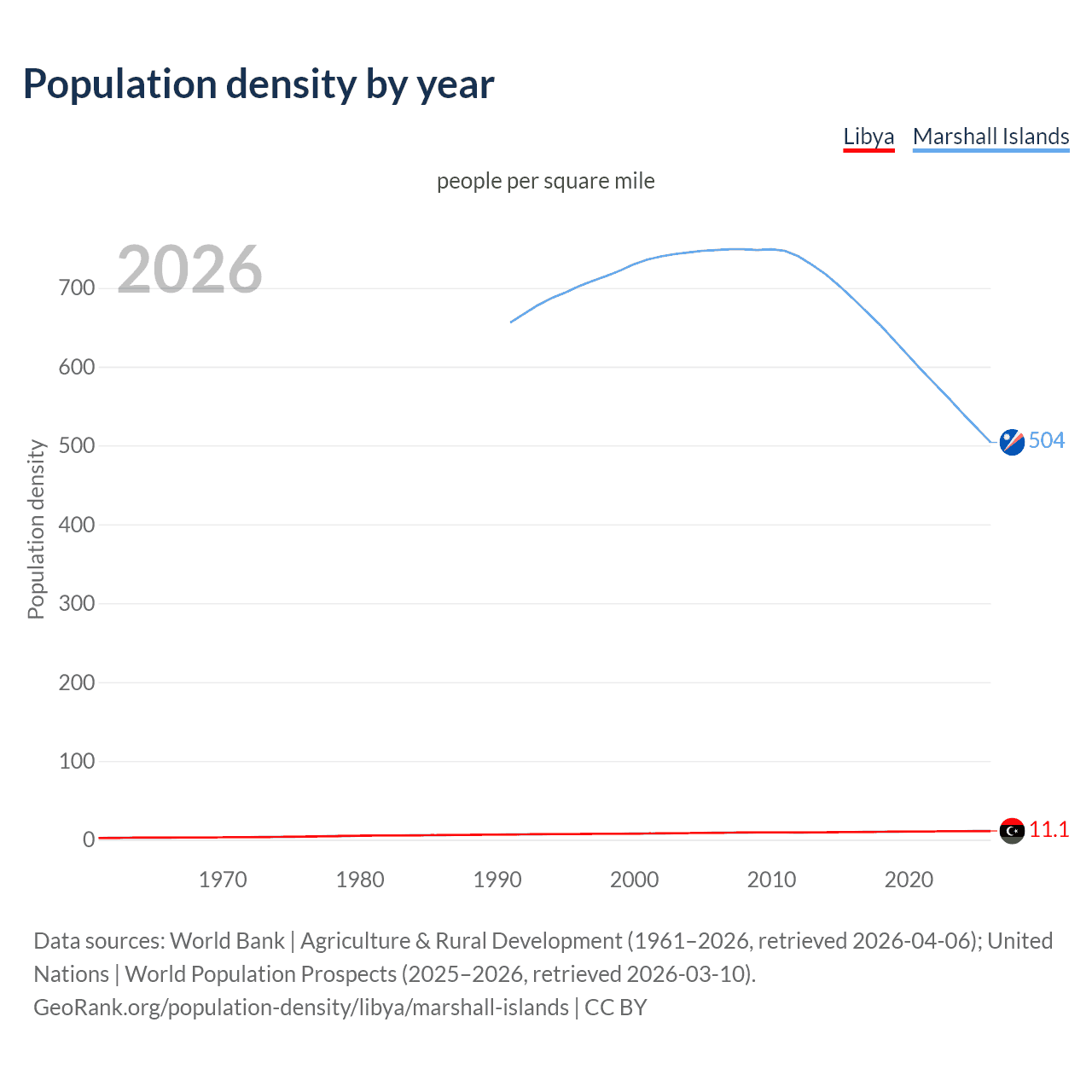 Population density by year

Libya Marshall Islands

people per square mile

2026

Population density

700
600
500
400
300
200
100
0

504
11.1

1970 1980 1990 2000 2010 2020

Data sources: World Bank | Agriculture & Rural Development (1961–2026, retrieved 2026-04-06); United Nations | World Population Prospects (2025–2026, retrieved 2026-03-10).
GeoRank.org/population-density/libya/marshall-islands | CC BY